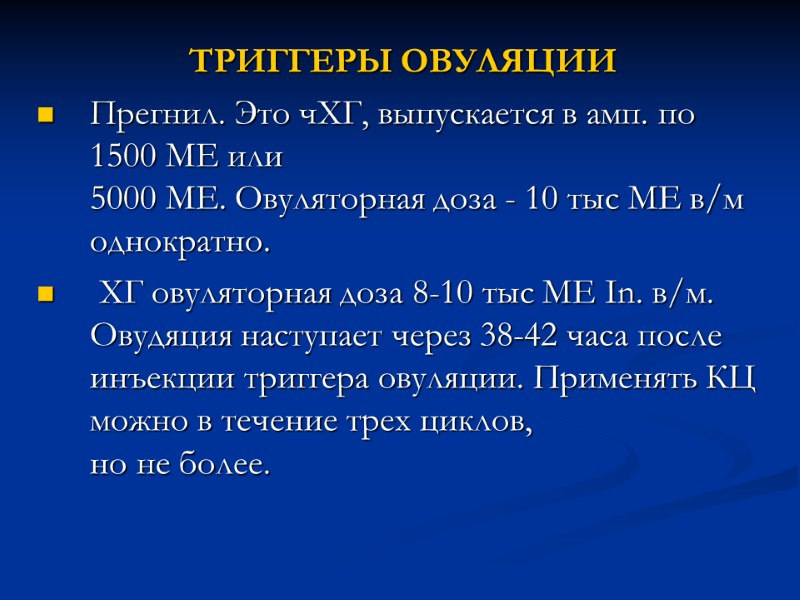 ТРИГГЕРЫ ОВУЛЯЦИИ

Прегнил. Это чХГ, выпускается в амп. по 1500 МЕ или
5000 МЕ. Овуляторная доза - 10 тыс МЕ в/м однократно.

ХГ овуляторная доза 8-10 тыс МЕ In. в/м. Овудяция наступает через 38-42 часа после инъекции триггера овуляции. Применять КЦ можно в течение трех циклов,
но не более.